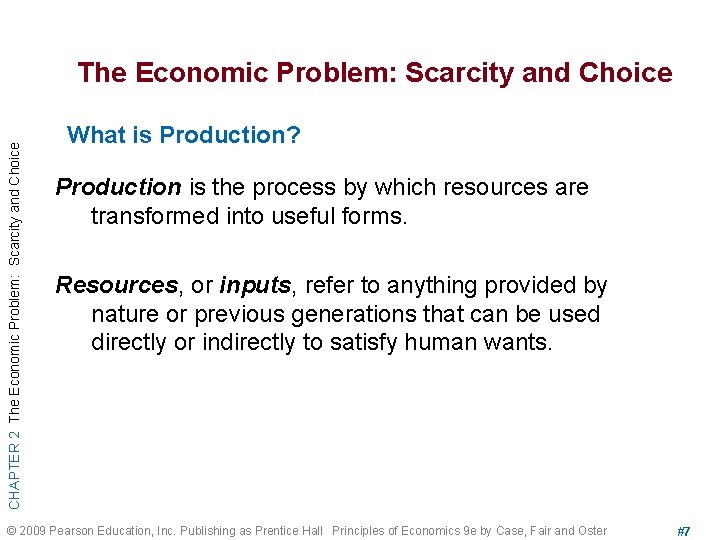 The Economic Problem: Scarcity and Choice

What is Production?

Production is the process by which resources are transformed into useful forms.

Resources, or inputs, refer to anything provided by nature or previous generations that can be used directly or indirectly to satisfy human wants.

CHAPTER 2 The Economic Problem: Scarcity and Choice

© 2009 Pearson Education, Inc. Publishing as Prentice Hall Principles of Economics 9e by Case, Fair and Oster

#7